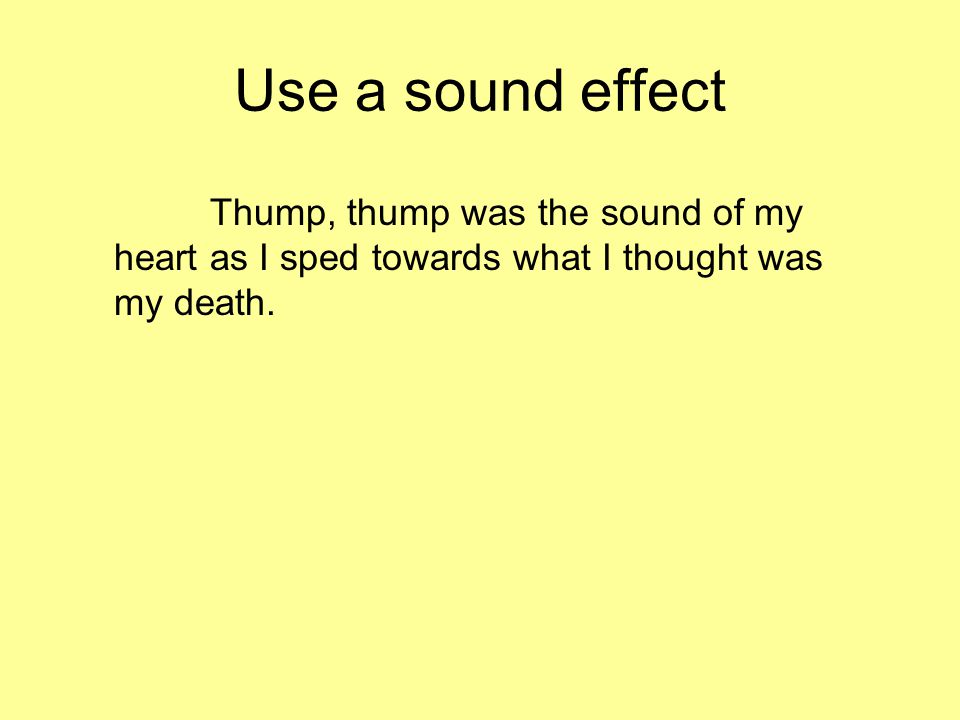 Use a sound effect

Thump, thump was the sound of my heart as I sped towards what I thought was my death.